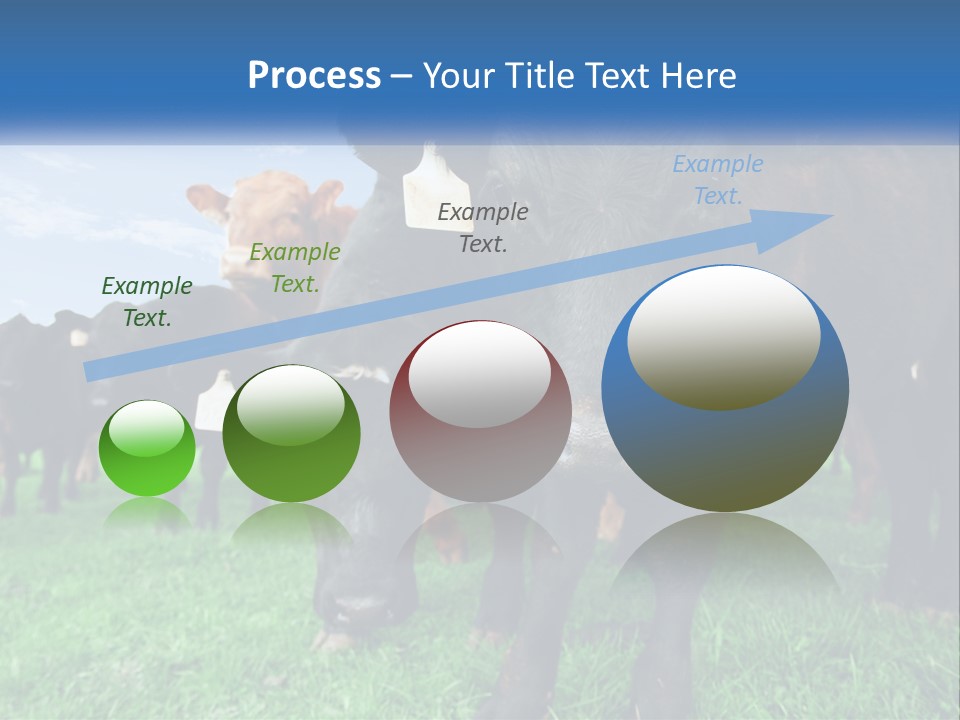 Process – Your Title Text Here

Example Text.

Example Text.

Example Text.

Example Text.